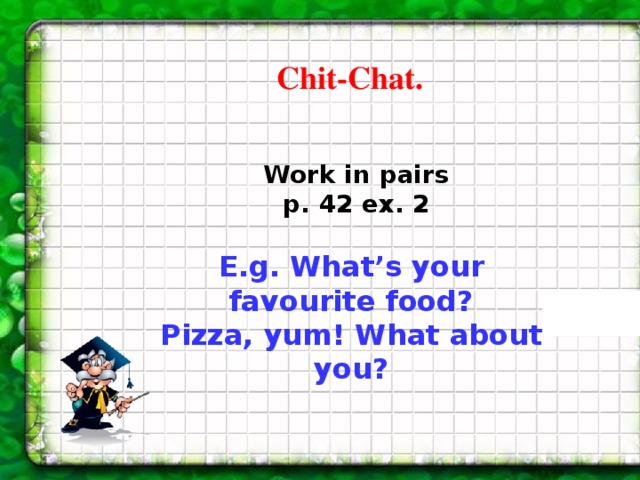 Chit-Chat.

Work in pairs
p. 42 ex. 2

E.g. What’s your favourite food?
Pizza, yum! What about you?